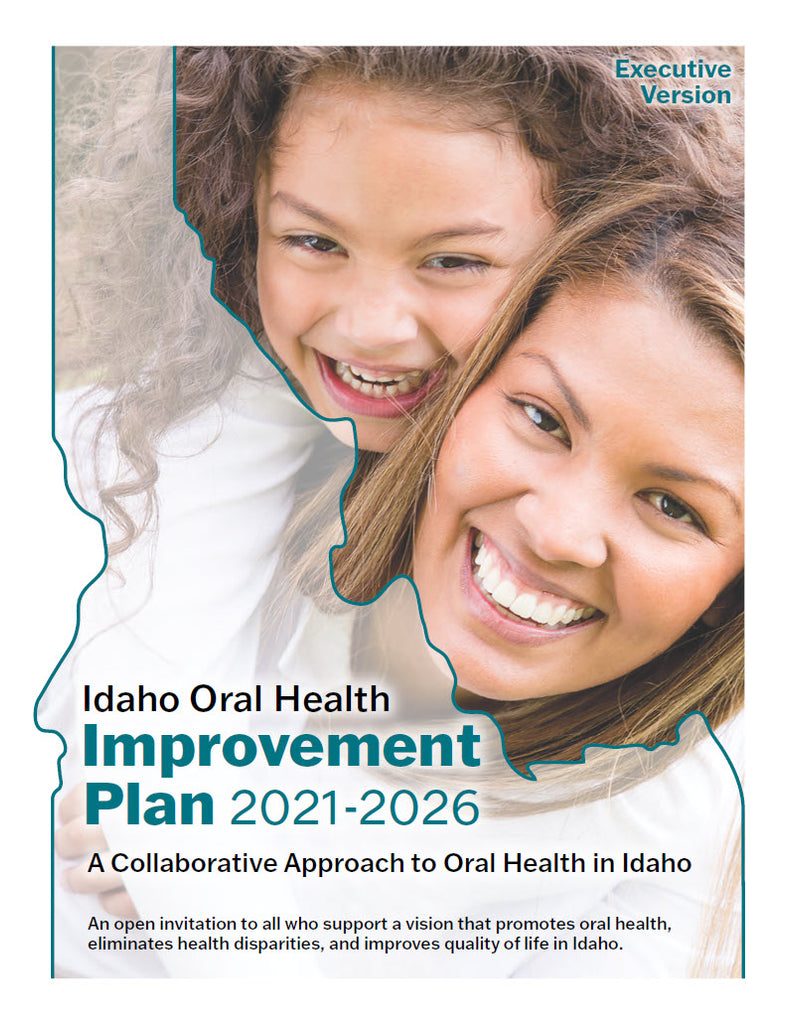 Executive Version

Idaho Oral Health
Improvement Plan 2021-2026

A Collaborative Approach to Oral Health in Idaho

An open invitation to all who support a vision that promotes oral health, eliminates health disparities, and improves quality of life in Idaho.